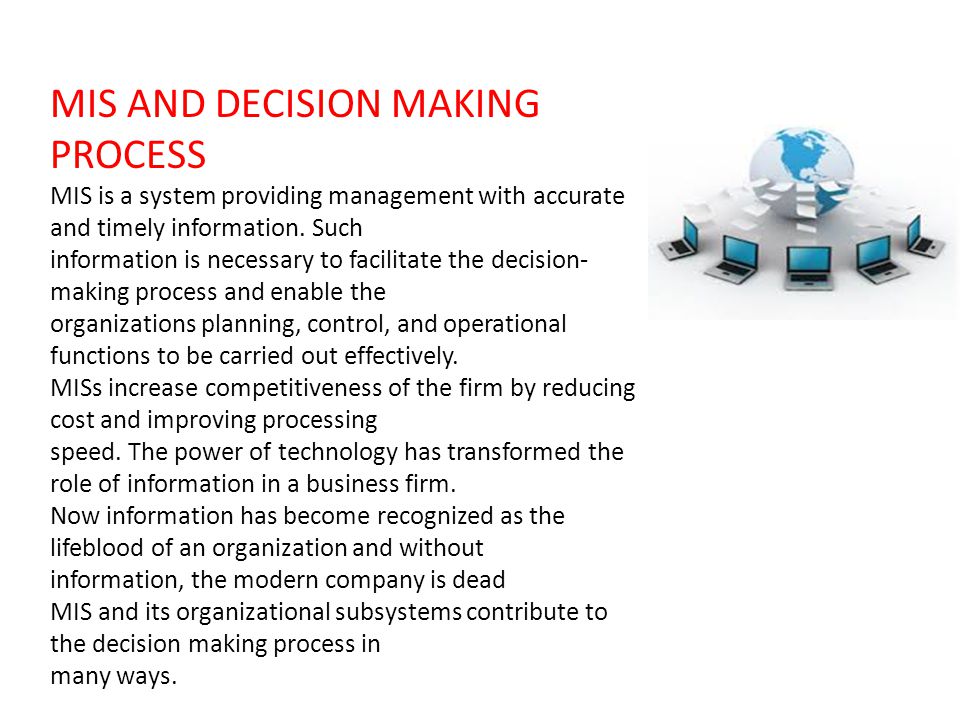 MIS AND DECISION MAKING PROCESS

MIS is a system providing management with accurate and timely information. Such information is necessary to facilitate the decision-making process and enable the organizations planning, control, and operational functions to be carried out effectively.
MISs increase competitiveness of the firm by reducing cost and improving processing speed. The power of technology has transformed the role of information in a business firm.
Now information has become recognized as the lifeblood of an organization and without information, the modern company is dead
MIS and its organizational subsystems contribute to the decision making process in many ways.